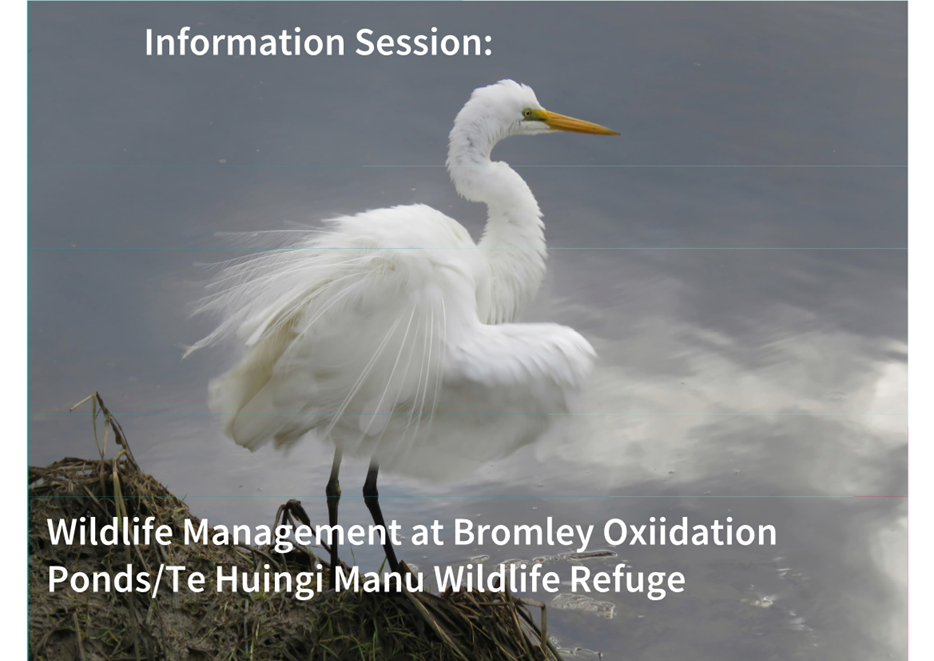 Information Session:

Wildlife Management at Bromley Oxiidation Ponds/Te Huingi Manu Wildlife Refuge